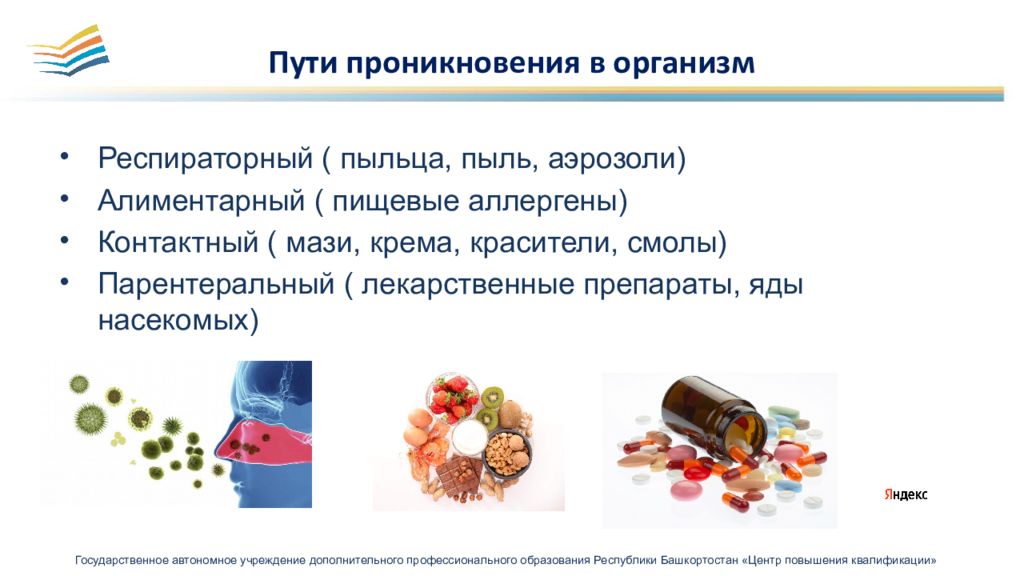 Пути проникновения в организм

• Респираторный ( пыльца, пыль, аэрозоли)
• Алиментарный ( пищевые аллергены)
• Контактный ( мази, крема, красители, смолы)
• Парентеральный ( лекарственные препараты, яды насекомых)

Яндекс

Государственное автономное учреждение дополнительного профессионального образования Республики Башкортостан «Центр повышения квалификации»